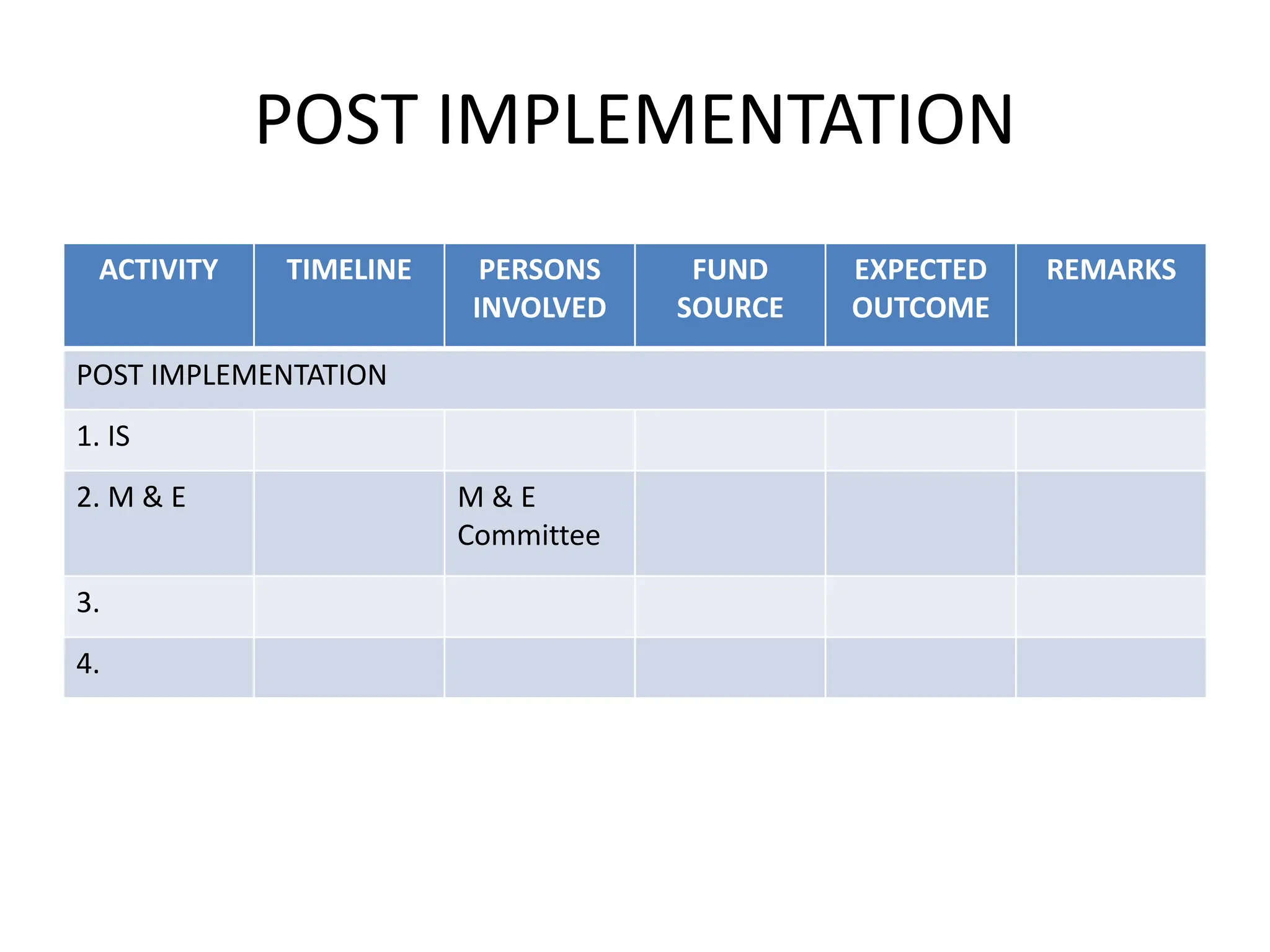 POST IMPLEMENTATION

| ACTIVITY | TIMELINE | PERSONS INVOLVED | FUND SOURCE | EXPECTED OUTCOME | REMARKS |
|---|---|---|---|---|---|
| POST IMPLEMENTATION | | | | | |
| 1. IS | | | | | |
| 2. M & E | | M & E Committee | | | |
| 3. | | | | | |
| 4. | | | | | |